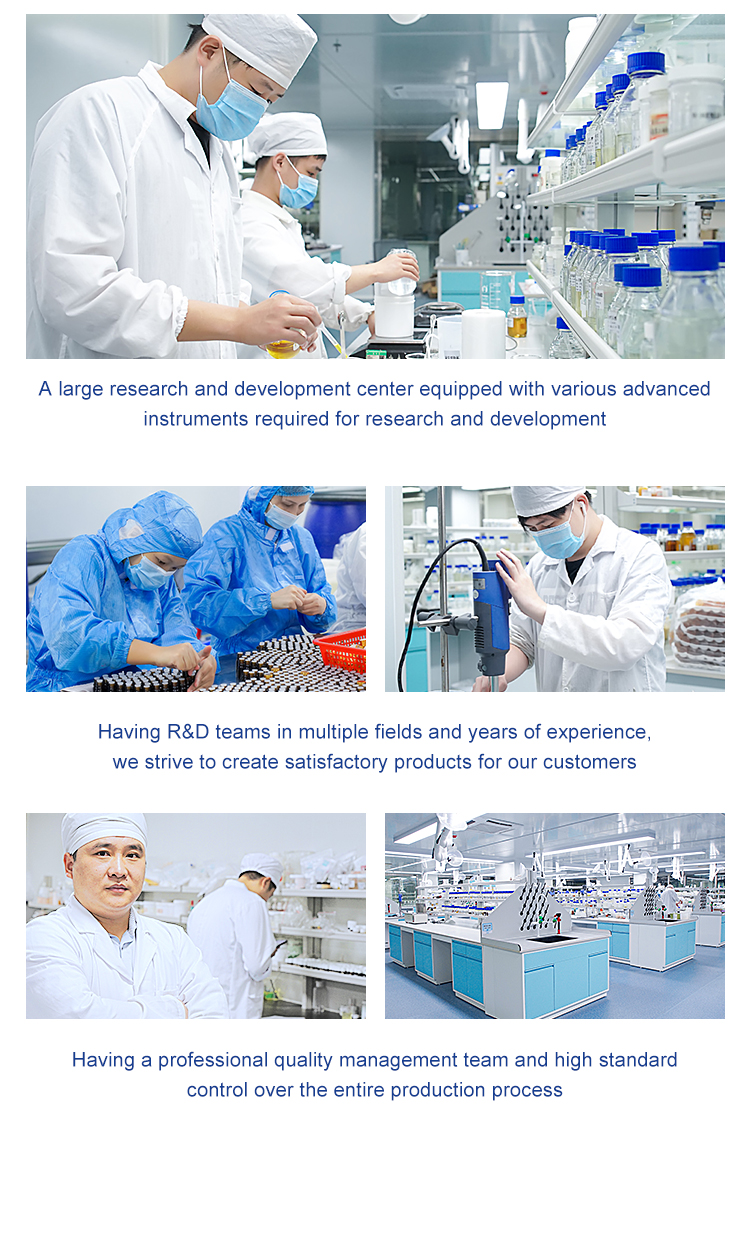 A large research and development center equipped with various advanced instruments required for research and development

Having R&D teams in multiple fields and years of experience, we strive to create satisfactory products for our customers

Having a professional quality management team and high standard control over the entire production process